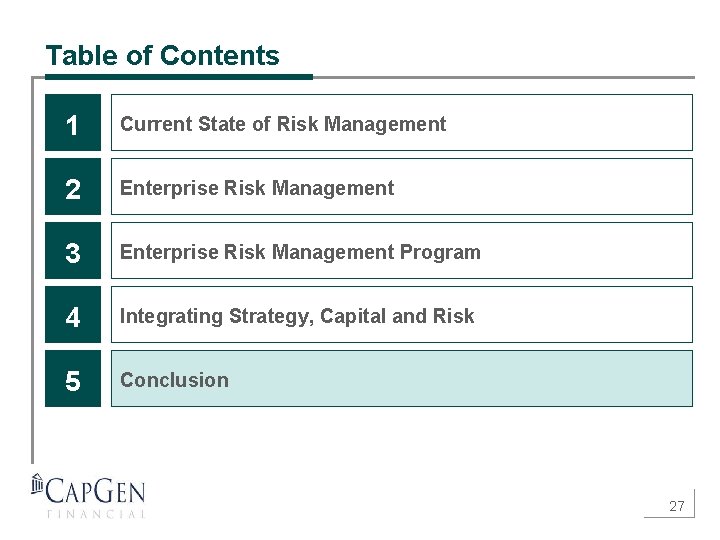 Table of Contents

1 Current State of Risk Management

2 Enterprise Risk Management

3 Enterprise Risk Management Program

4 Integrating Strategy, Capital and Risk

5 Conclusion

CAPGEN FINANCIAL

27